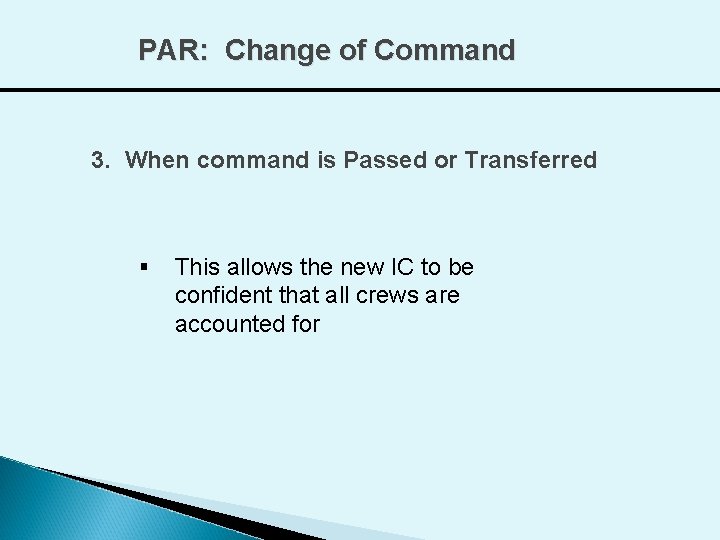 PAR: Change of Command

3. When command is Passed or Transferred

▪ This allows the new IC to be confident that all crews are accounted for